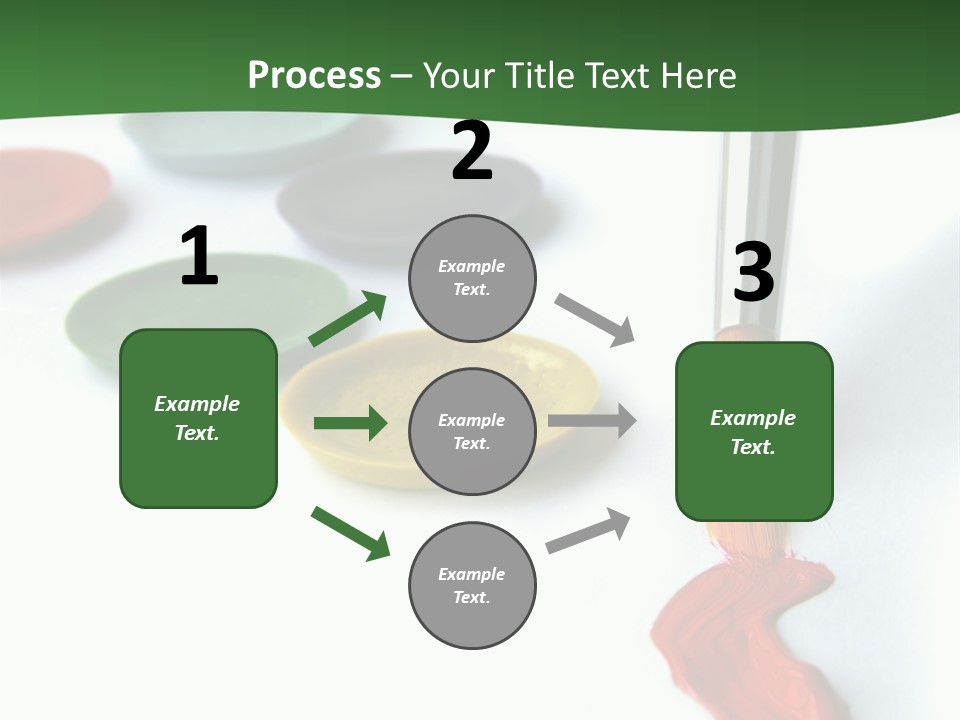 Process – Your Title Text Here

1

Example Text.

2

Example Text.

Example Text.

Example Text.

3

Example Text.